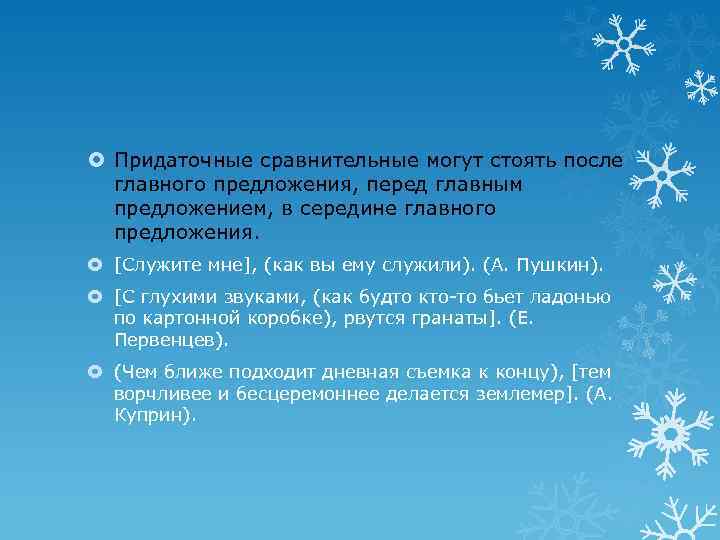 Придаточные сравнительные могут стоять после главного предложения, перед главным предложением, в середине главного предложения.

[Служите мне], (как вы ему служили). (А. Пушкин).

[С глухими звуками, (как будто кто-то бьет ладонью по картонной коробке), рвутся гранаты]. (Е. Первенцев).

(Чем ближе подходит дневная съемка к концу), [тем ворчливее и бесцеремоннее делается землемер]. (А. Куприн).